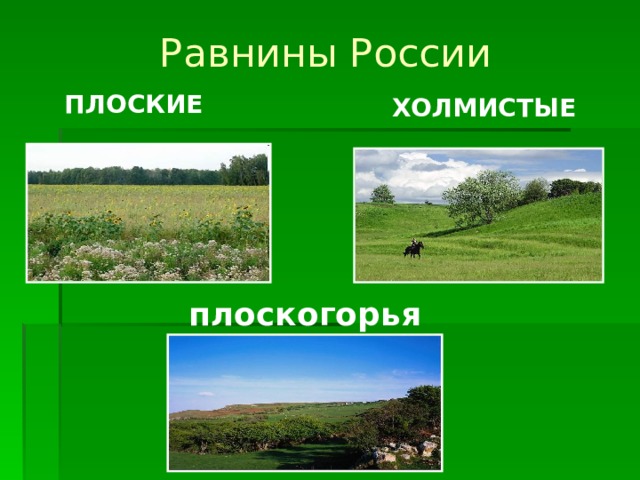 Равнины России

ПЛОСКИЕ

ХОЛМИСТЫЕ

плоскогорья